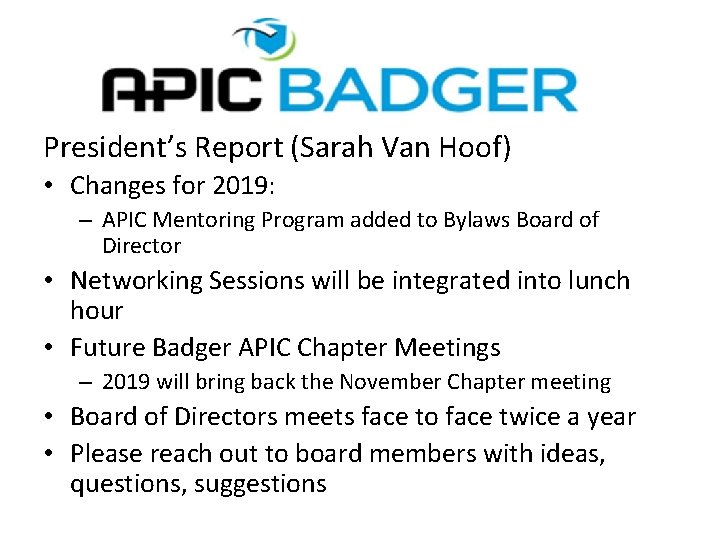 APIC BADGER

President's Report (Sarah Van Hoof)

• Changes for 2019:
 – APIC Mentoring Program added to Bylaws Board of Director
• Networking Sessions will be integrated into lunch hour
• Future Badger APIC Chapter Meetings
 – 2019 will bring back the November Chapter meeting
• Board of Directors meets face to face twice a year
• Please reach out to board members with ideas, questions, suggestions